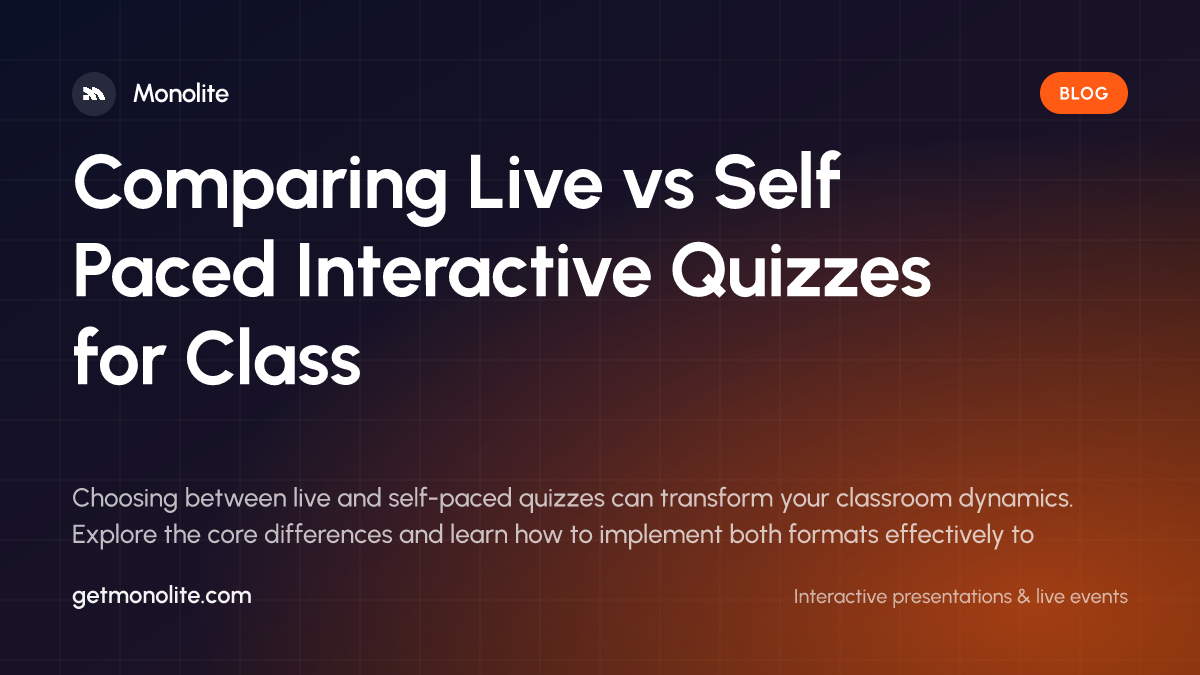 Monolite

BLOG

Comparing Live vs Self Paced Interactive Quizzes for Class

Choosing between live and self-paced quizzes can transform your classroom dynamics. Explore the core differences and learn how to implement both formats effectively to

getmonolite.com

Interactive presentations & live events